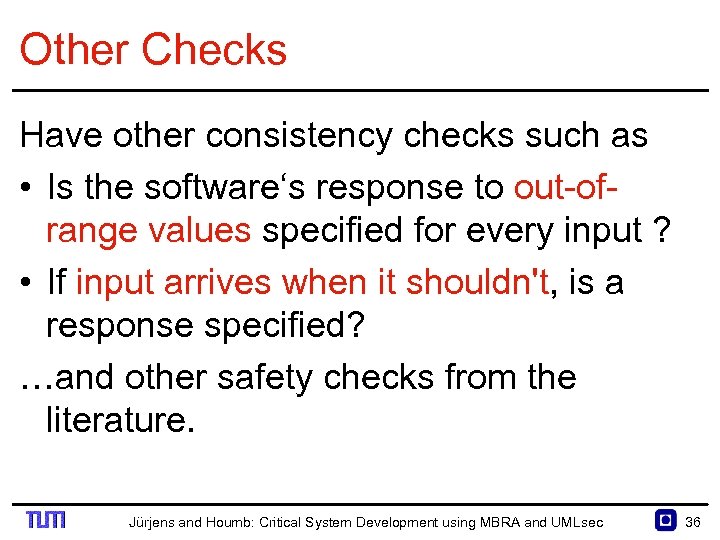 Other Checks

Have other consistency checks such as

• Is the software‘s response to out-of-range values specified for every input ?

• If input arrives when it shouldn't, is a response specified?

…and other safety checks from the literature.

TUM Jürjens and Houmb: Critical System Development using MBRA and UMLsec 36